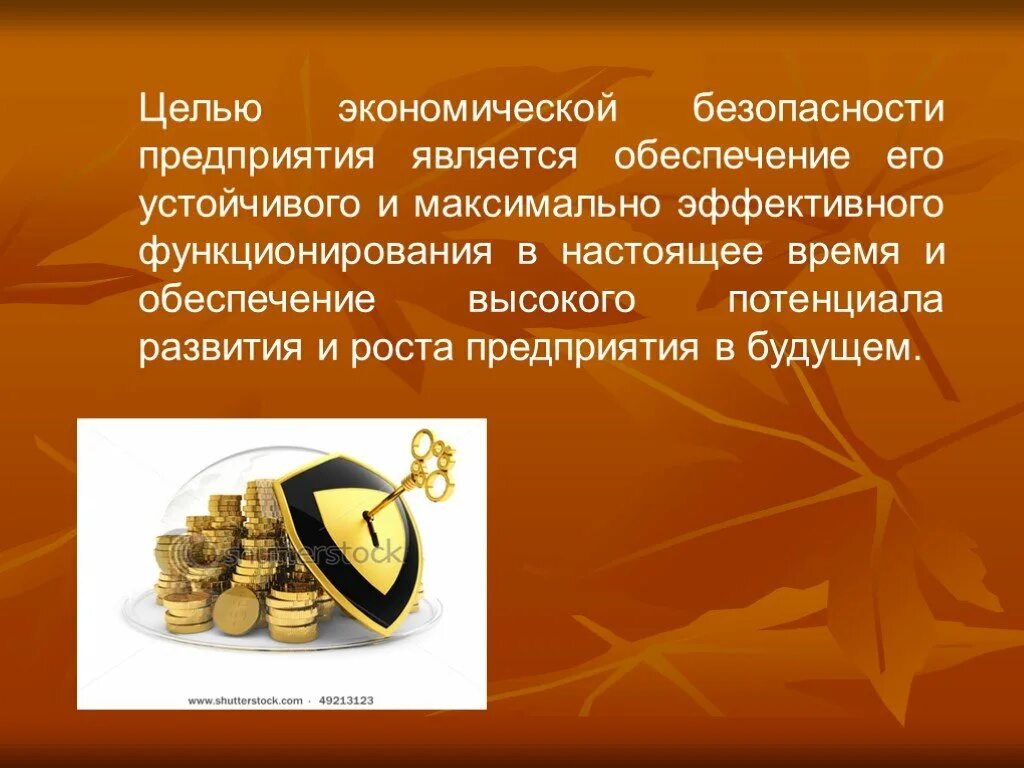 Целью экономической безопасности предприятия является обеспечение его устойчивого и максимально эффективного функционирования в настоящее время и обеспечение высокого потенциала развития и роста предприятия в будущем.

shutterstock

www.shutterstock.com · 49213123